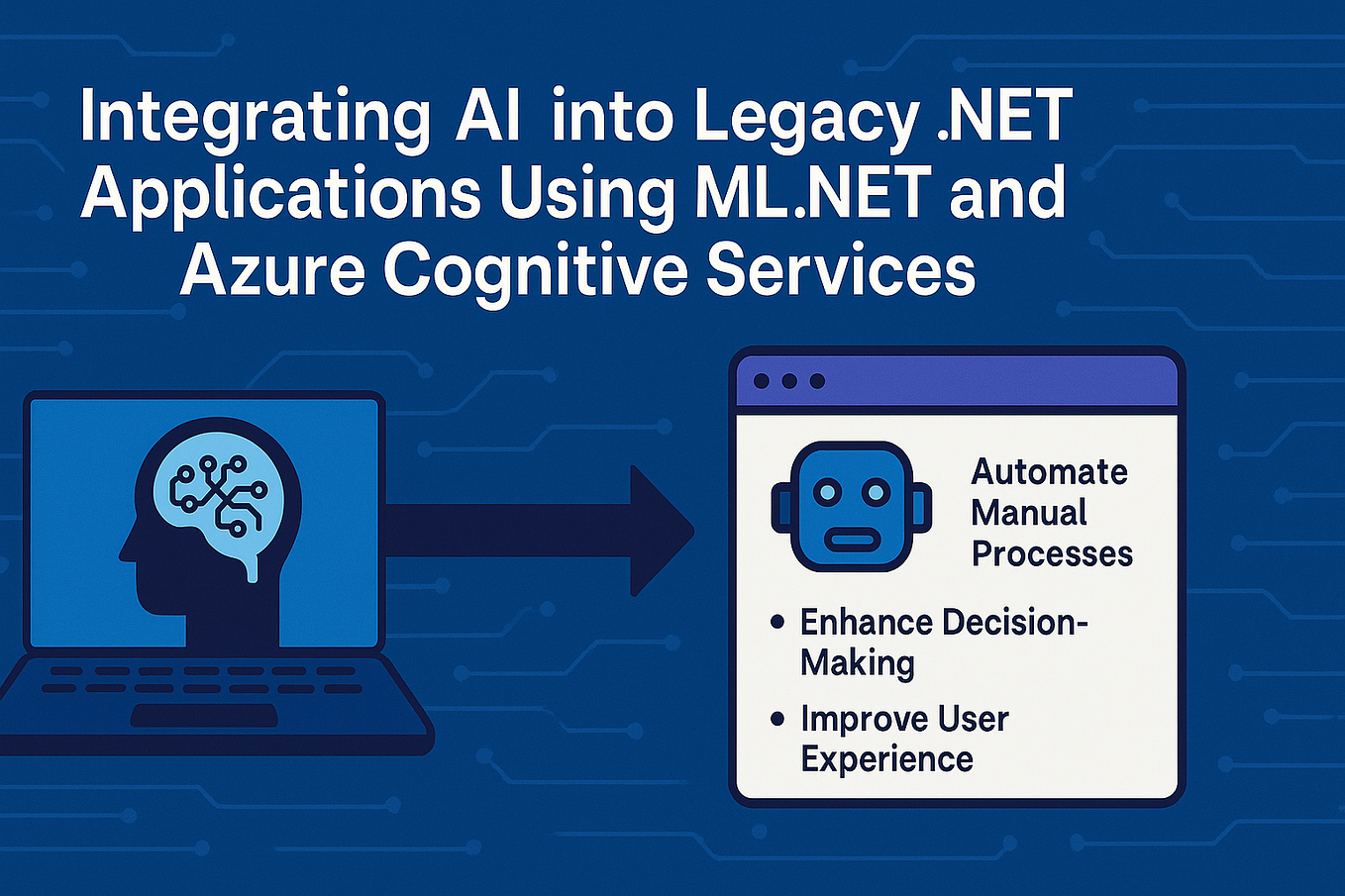 Integrating AI into Legacy .NET Applications Using ML.NET and Azure Cognitive Services

Automate Manual Processes

• Enhance Decision-Making

• Improve User Experience